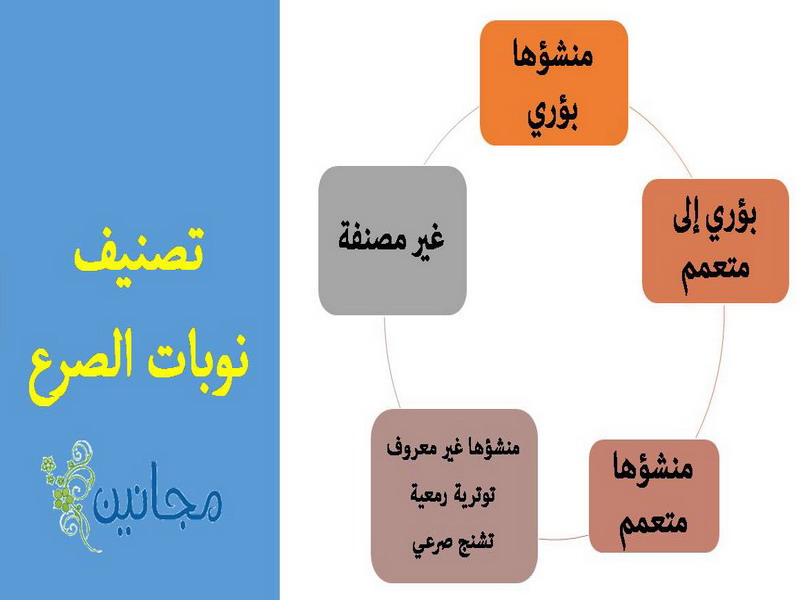 تصنيف
نوبات الصرع

مجانين

منشؤها
بؤري

بؤري إلى
متعمم

منشؤها
متعمم

منشؤها غير معروف
توترية رمعية
تشنج صرعي

غير مصنفة